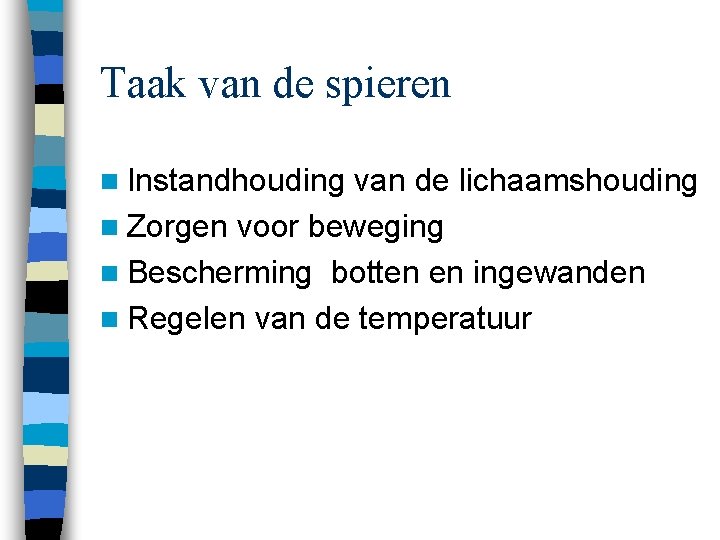 Taak van de spieren

- Instandhouding van de lichaamshouding
- Zorgen voor beweging
- Bescherming  botten en ingewanden
- Regelen van de temperatuur